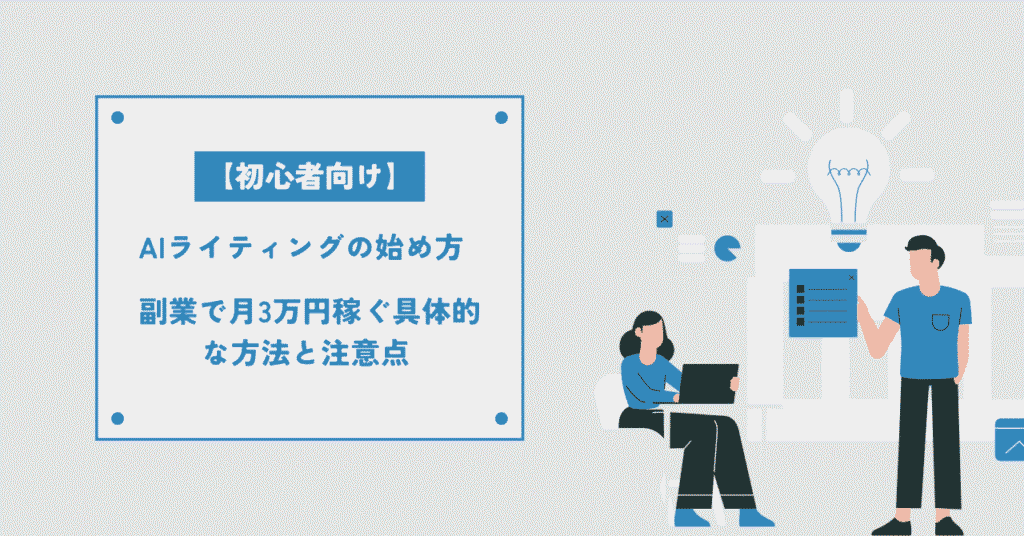 【初心者向け】

AIライティングの始め方

副業で月3万円稼ぐ具体的な方法と注意点